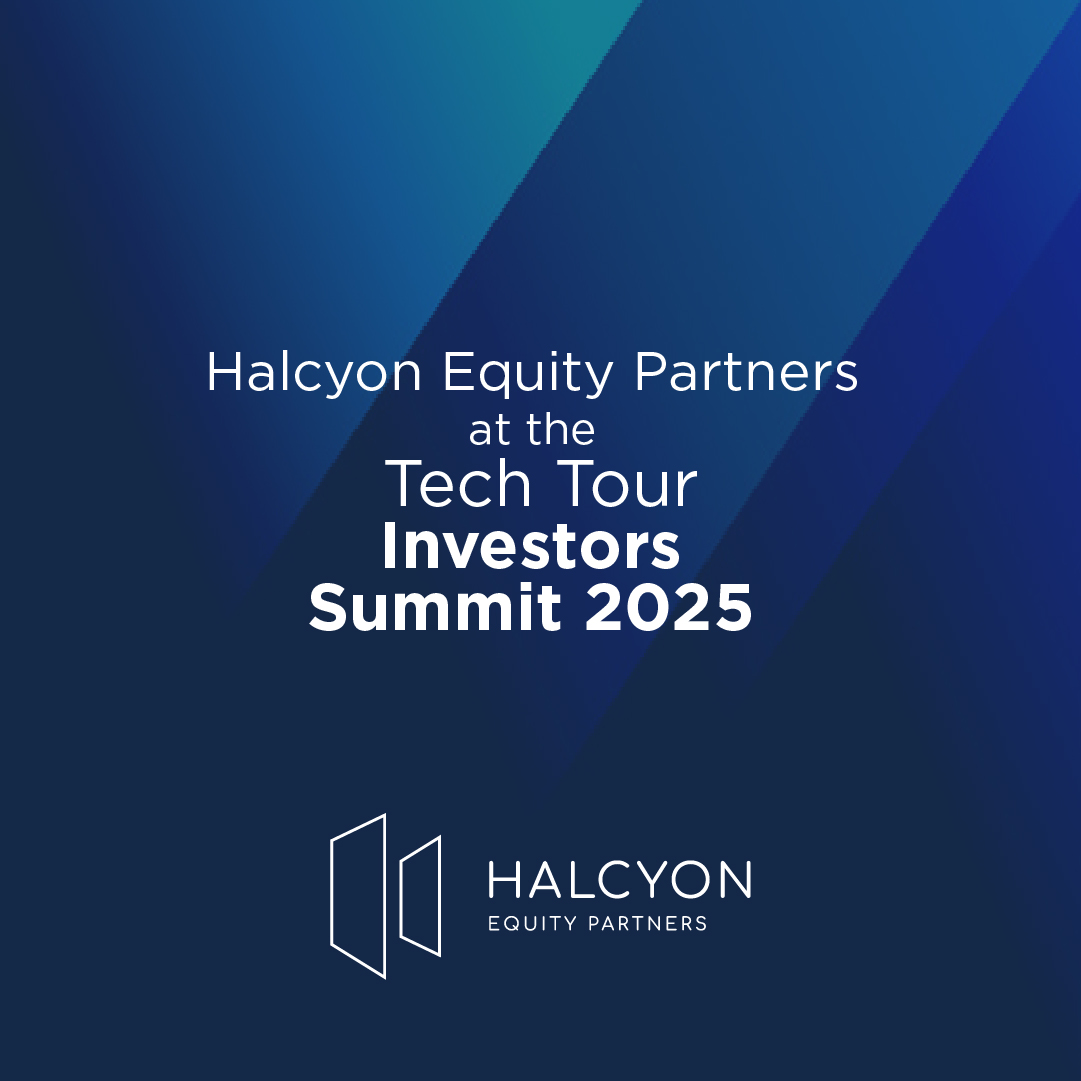 Halcyon Equity Partners
at the
Tech Tour
Investors
Summit 2025

HALCYON
EQUITY PARTNERS